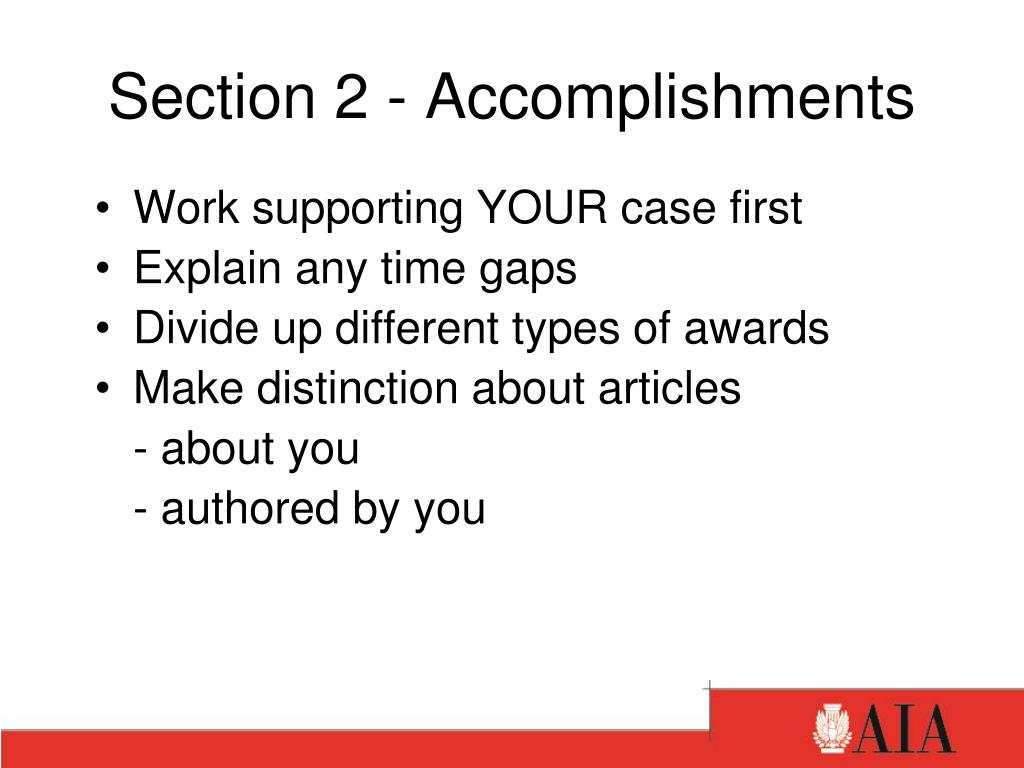 Section 2 - Accomplishments

• Work supporting YOUR case first
• Explain any time gaps
• Divide up different types of awards
• Make distinction about articles
  - about you
  - authored by you

AIA